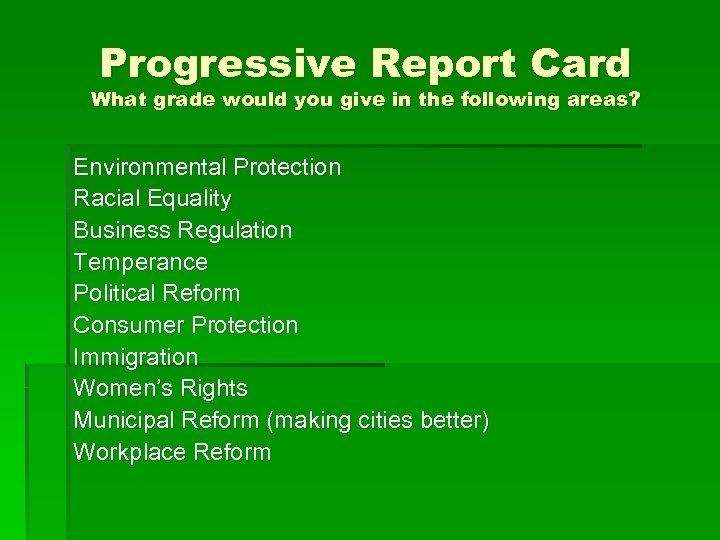 Progressive Report Card
What grade would you give in the following areas?

Environmental Protection
Racial Equality
Business Regulation
Temperance
Political Reform
Consumer Protection
Immigration
Women's Rights
Municipal Reform (making cities better)
Workplace Reform